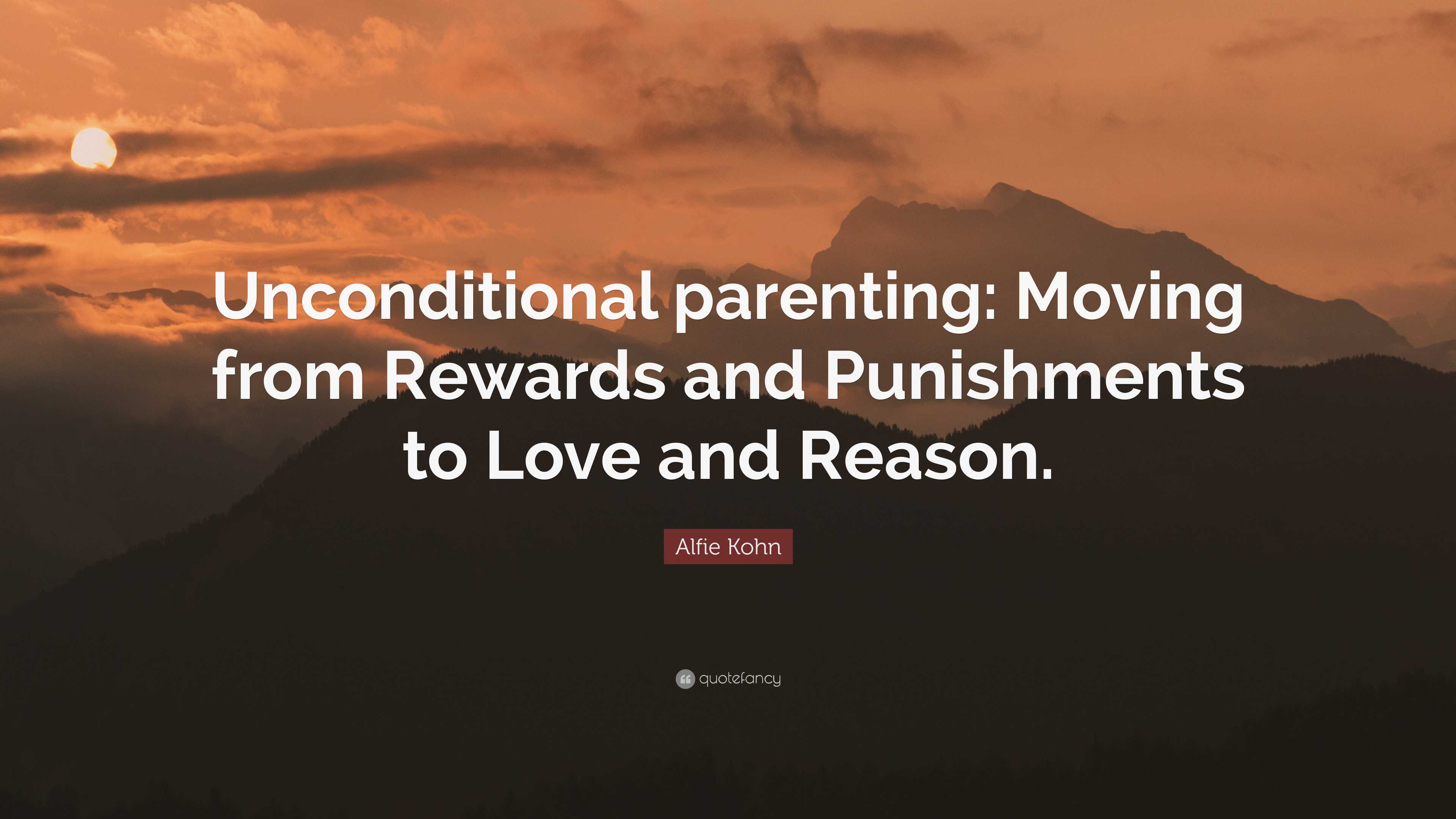 Unconditional parenting: Moving from Rewards and Punishments to Love and Reason.

Alfie Kohn

quotefancy